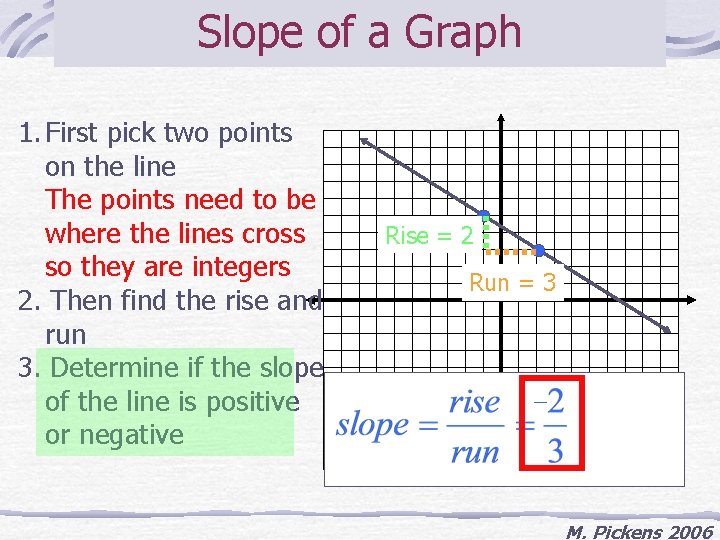 Slope of a Graph

1. First pick two points on the line
The points need to be where the lines cross so they are integers
2. Then find the rise and run
3. Determine if the slope of the line is positive or negative

Rise = 2

Run = 3

$slope = \frac{rise}{run} = \frac{-2}{3}$

M. Pickens 2006